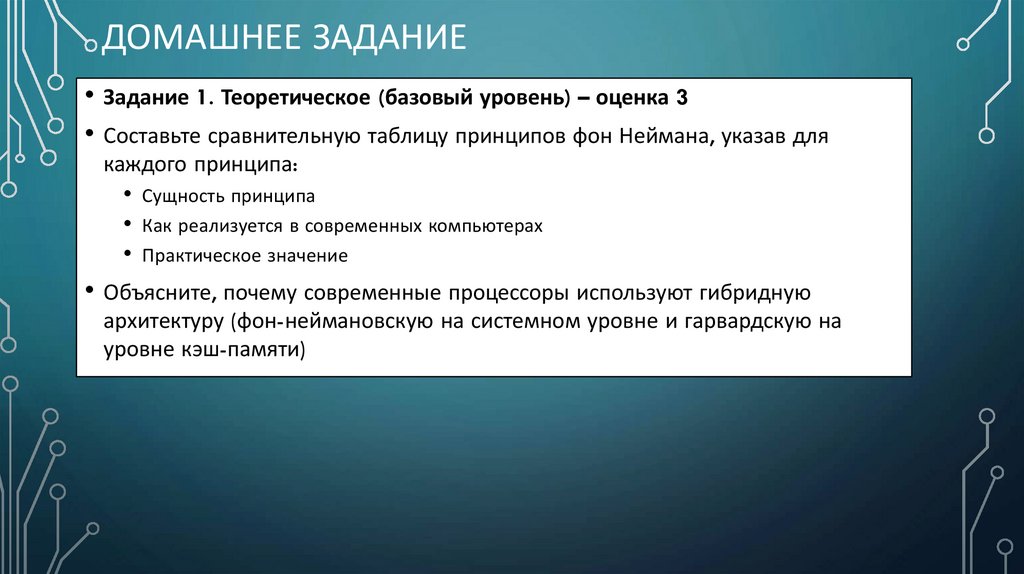 ДОМАШНЕЕ ЗАДАНИЕ

• Задание 1. Теоретическое (базовый уровень) – оценка 3

• Составьте сравнительную таблицу принципов фон Неймана, указав для каждого принципа:

• Сущность принципа

• Как реализуется в современных компьютерах

• Практическое значение

• Объясните, почему современные процессоры используют гибридную архитектуру (фон-неймановскую на системном уровне и гарвардскую на уровне кэш-памяти)